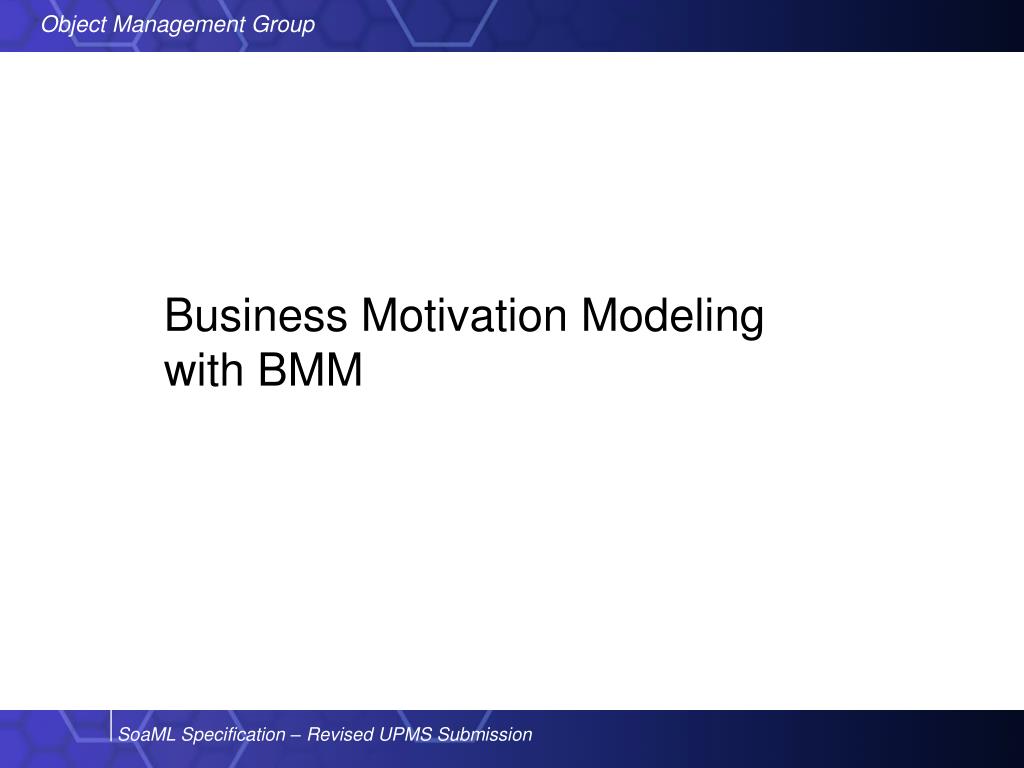 Object Management Group

Business Motivation Modeling with BMM

SoaML Specification – Revised UPMS Submission